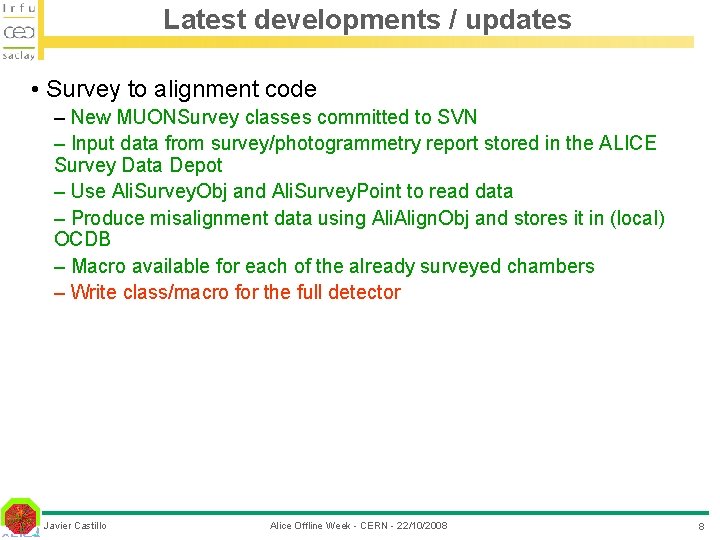 Irfu
cea
saclay

Latest developments / updates

• Survey to alignment code
– New MUONSurvey classes committed to SVN
– Input data from survey/photogrammetry report stored in the ALICE Survey Data Depot
– Use AliSurveyObj and AliSurveyPoint to read data
– Produce misalignment data using AliAlignObj and stores it in (local) OCDB
– Macro available for each of the already surveyed chambers
– Write class/macro for the full detector

Javier Castillo
Alice Offline Week - CERN - 22/10/2008
8